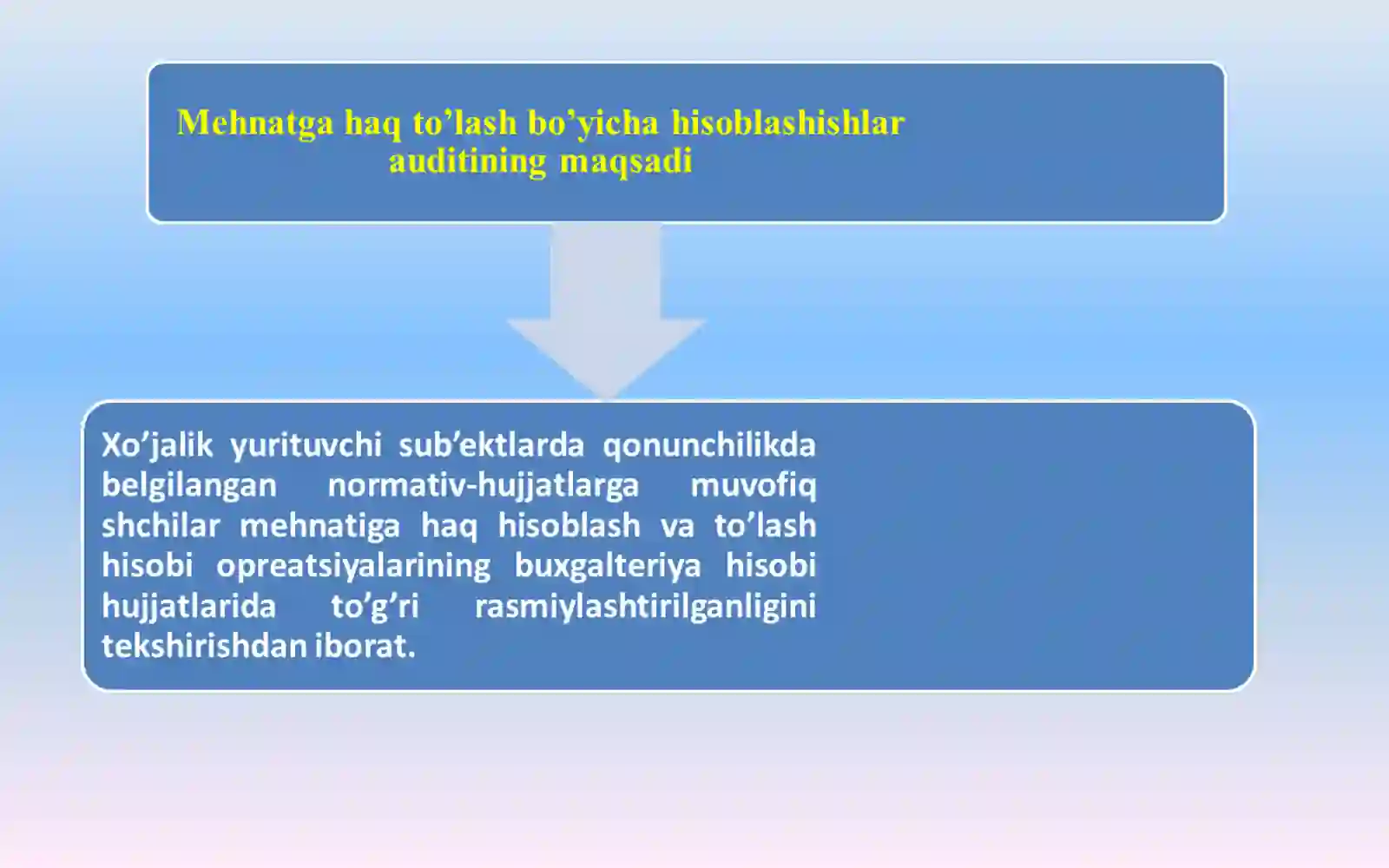 Mehnatga haq to’lash bo’yicha hisoblashishlar auditining maqsadi

Xo’jalik yurituvchi sub’ektlarda qonunchilikda belgilangan normativ-hujjatlarga muvofiq shchilar mehnatiga haq hisoblash va to’lash hisobi opreatsiyalarining buxgalteriya hisobi hujjatlarida to’g’ri rasmiylashtirilganligini tekshirishdan iborat.